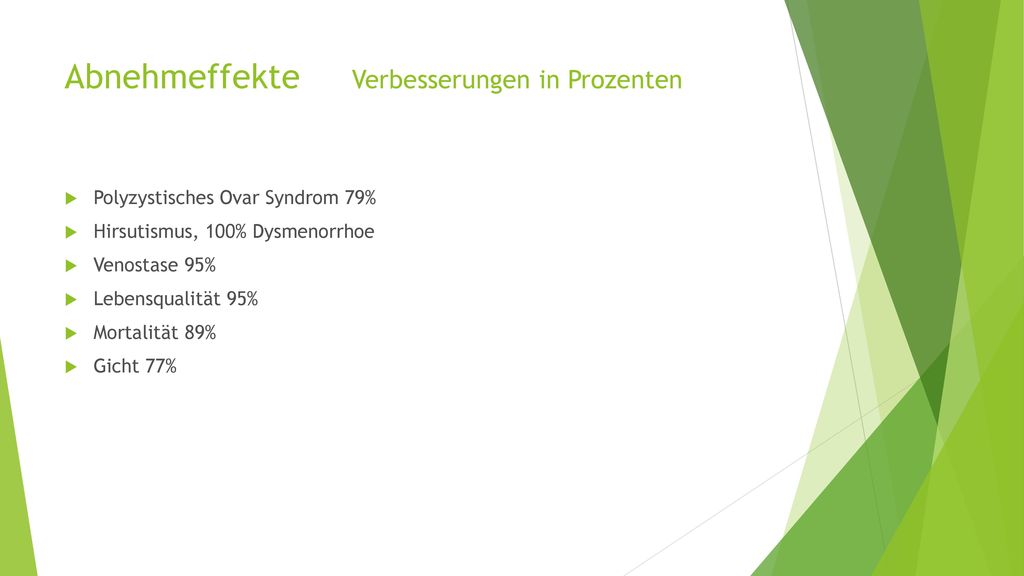 Abnehmeffekte Verbesserungen in Prozenten

Polyzystisches Ovar Syndrom 79%

Hirsutismus, 100% Dysmenorrhoe

Venostase 95%

Lebensqualität 95%

Mortalität 89%

Gicht 77%